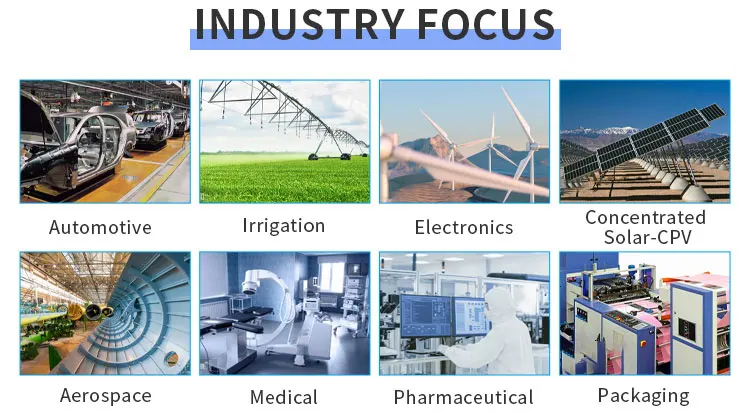 INDUSTRY FOCUS

Automotive

Irrigation

Electronics

Concentrated Solar-CPV

Aerospace

Medical

Pharmaceutical

Packaging